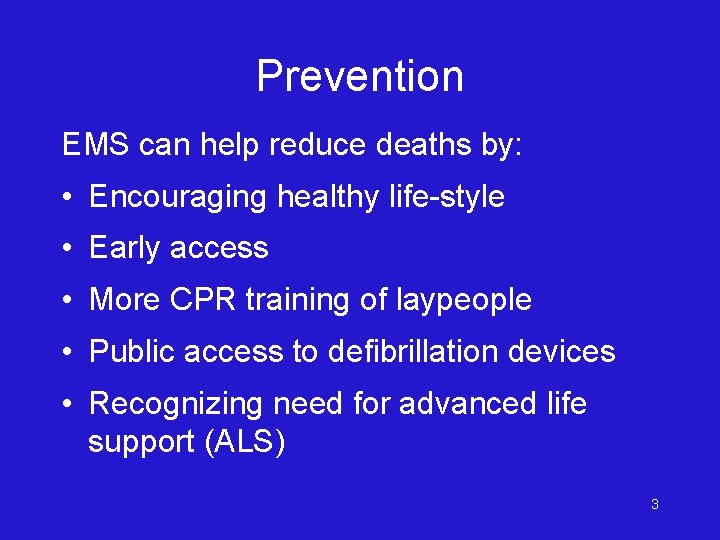 Prevention

EMS can help reduce deaths by:

• Encouraging healthy life-style
• Early access
• More CPR training of laypeople
• Public access to defibrillation devices
• Recognizing need for advanced life support (ALS)

3